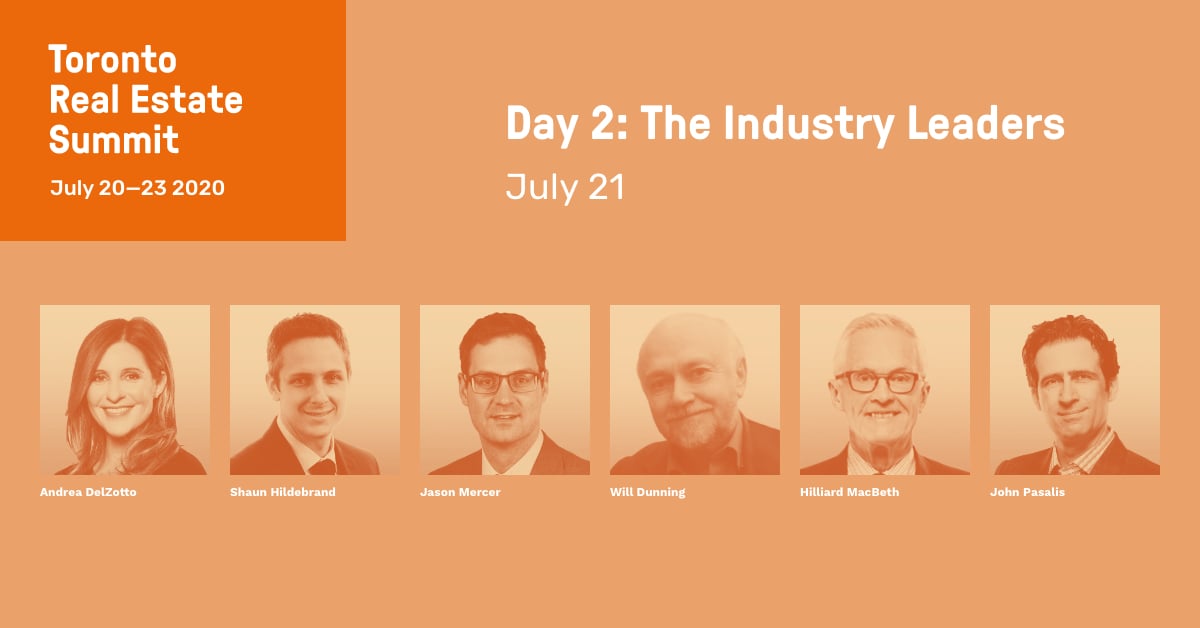 Toronto Real Estate Summit

July 20–23 2020

Day 2: The Industry Leaders

July 21

Andrea DelZotto

Shaun Hildebrand

Jason Mercer

Will Dunning

Hilliard MacBeth

John Pasalis